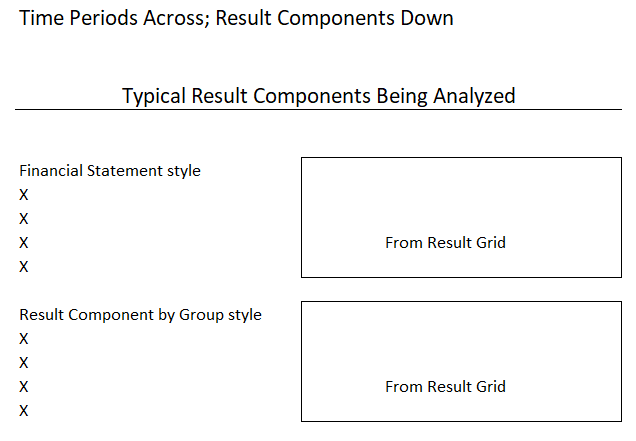 Time Periods Across; Result Components Down

Typical Result Components Being Analyzed

Financial Statement style
X
X
X
X

From Result Grid

Result Component by Group style
X
X
X
X

From Result Grid